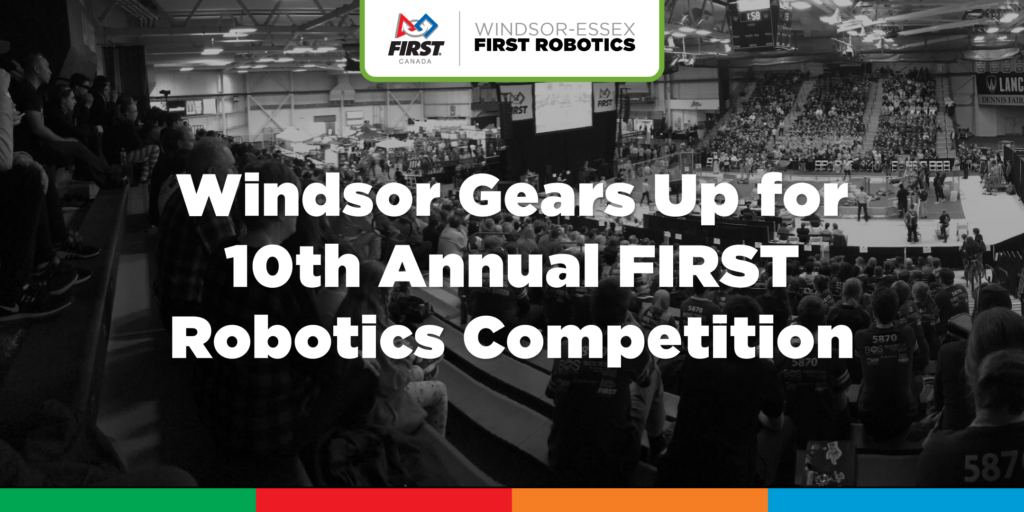 FIRST CANADA

WINDSOR-ESSEX
FIRST ROBOTICS

Windsor Gears Up for 10th Annual FIRST Robotics Competition